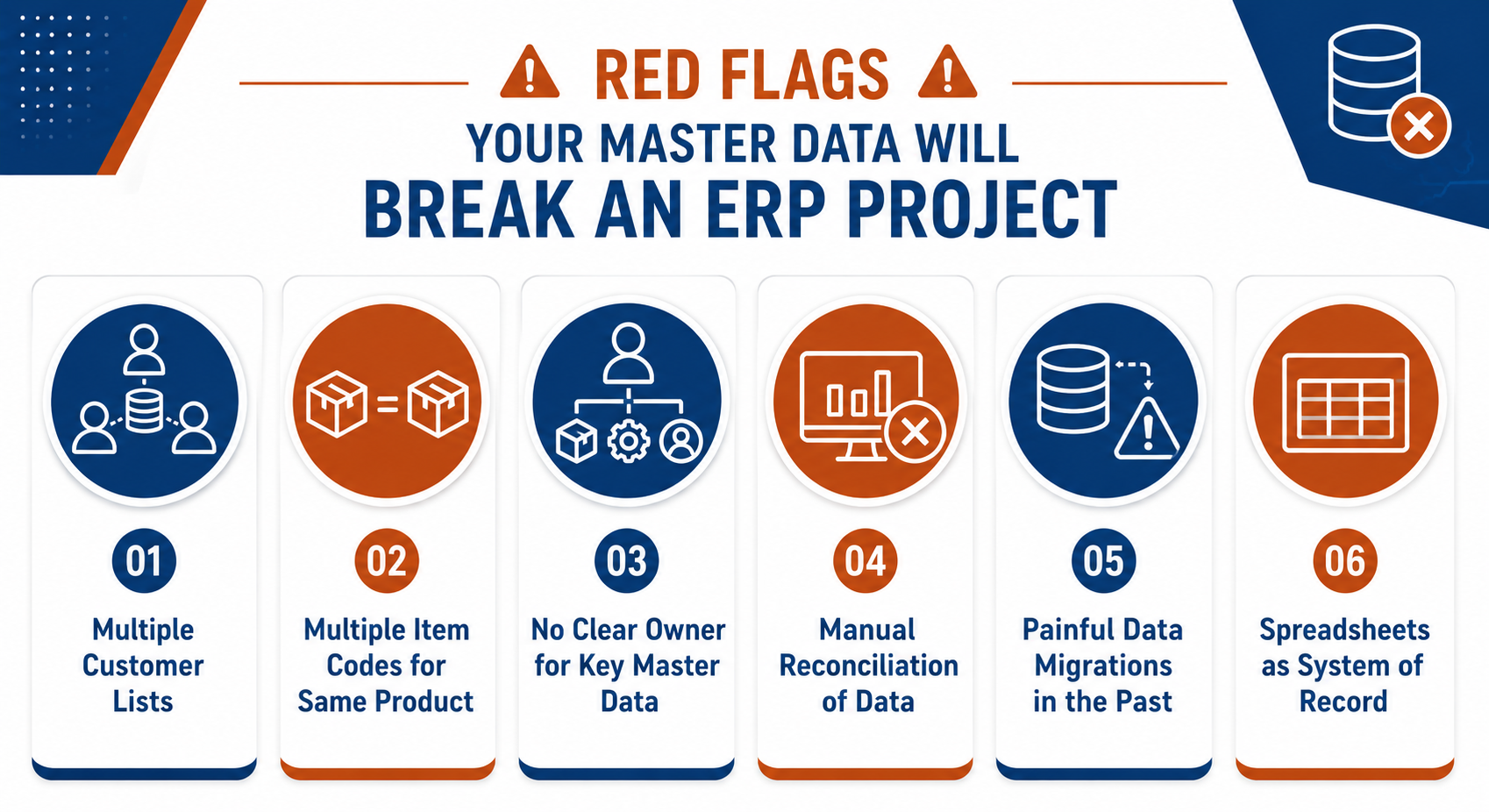 RED FLAGS

YOUR MASTER DATA WILL

BREAK AN ERP PROJECT

01

Multiple Customer Lists

02

Multiple Item Codes for Same Product

03

No Clear Owner for Key Master Data

04

Manual Reconciliation of Data

05

Painful Data Migrations in the Past

06

Spreadsheets as System of Record